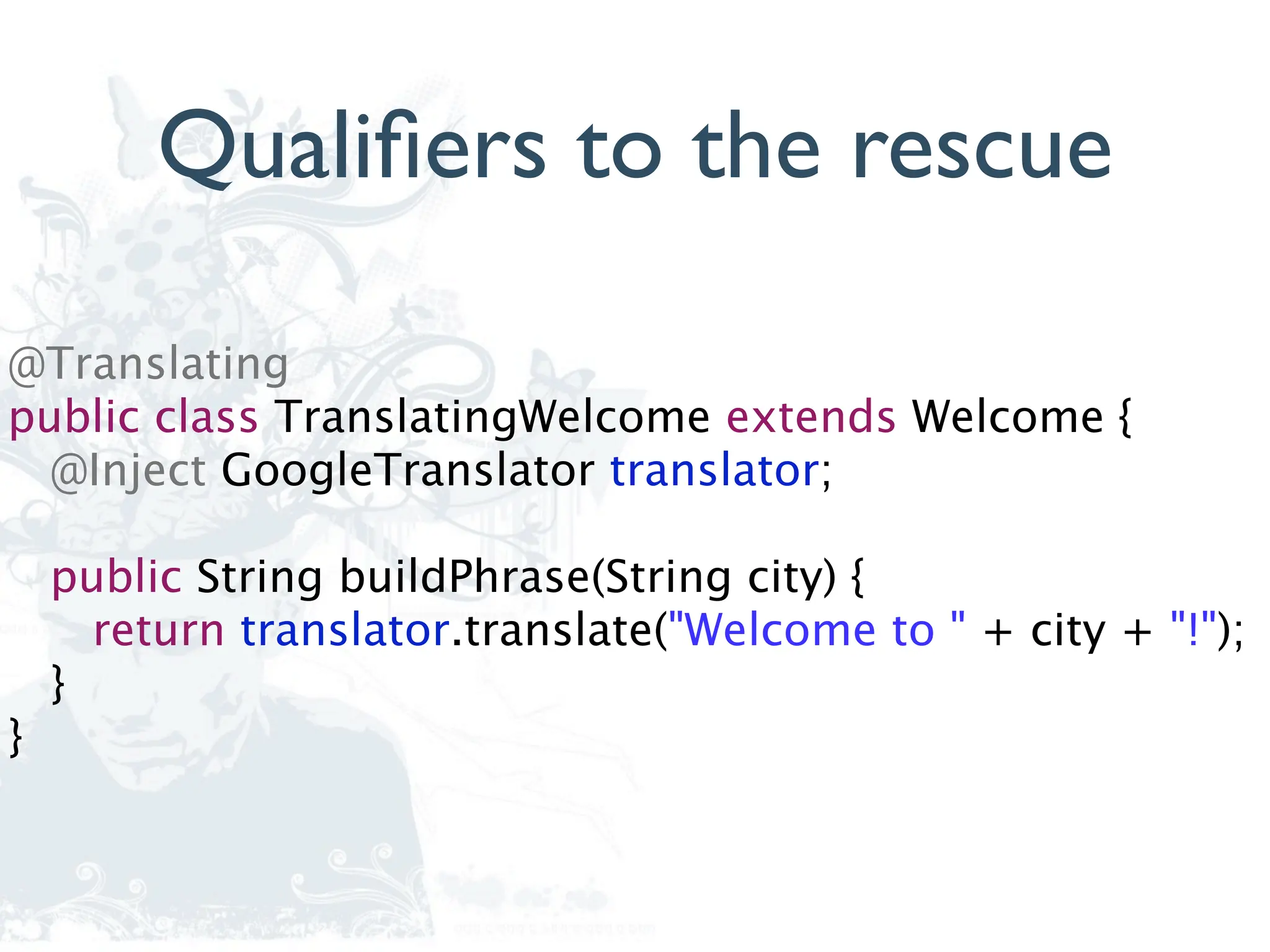 Qualifiers to the rescue

@Translating
public class TranslatingWelcome extends Welcome {
  @Inject GoogleTranslator translator;

  public String buildPhrase(String city) {
    return translator.translate("Welcome to " + city + "!");
  }
}